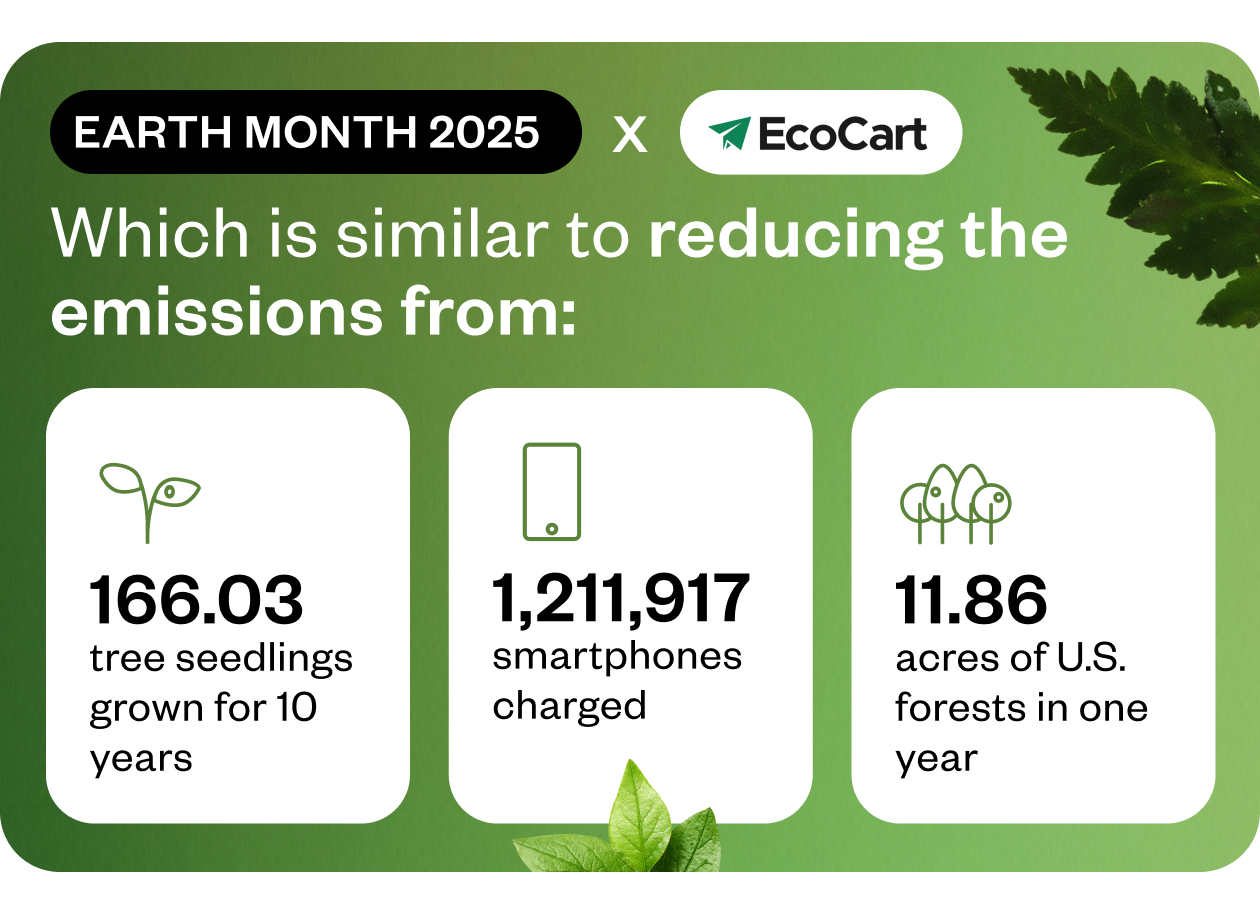 EARTH MONTH 2025 X EcoCart

Which is similar to reducing the emissions from:

166.03
tree seedlings grown for 10 years

1,211,917
smartphones charged

11.86
acres of U.S. forests in one year